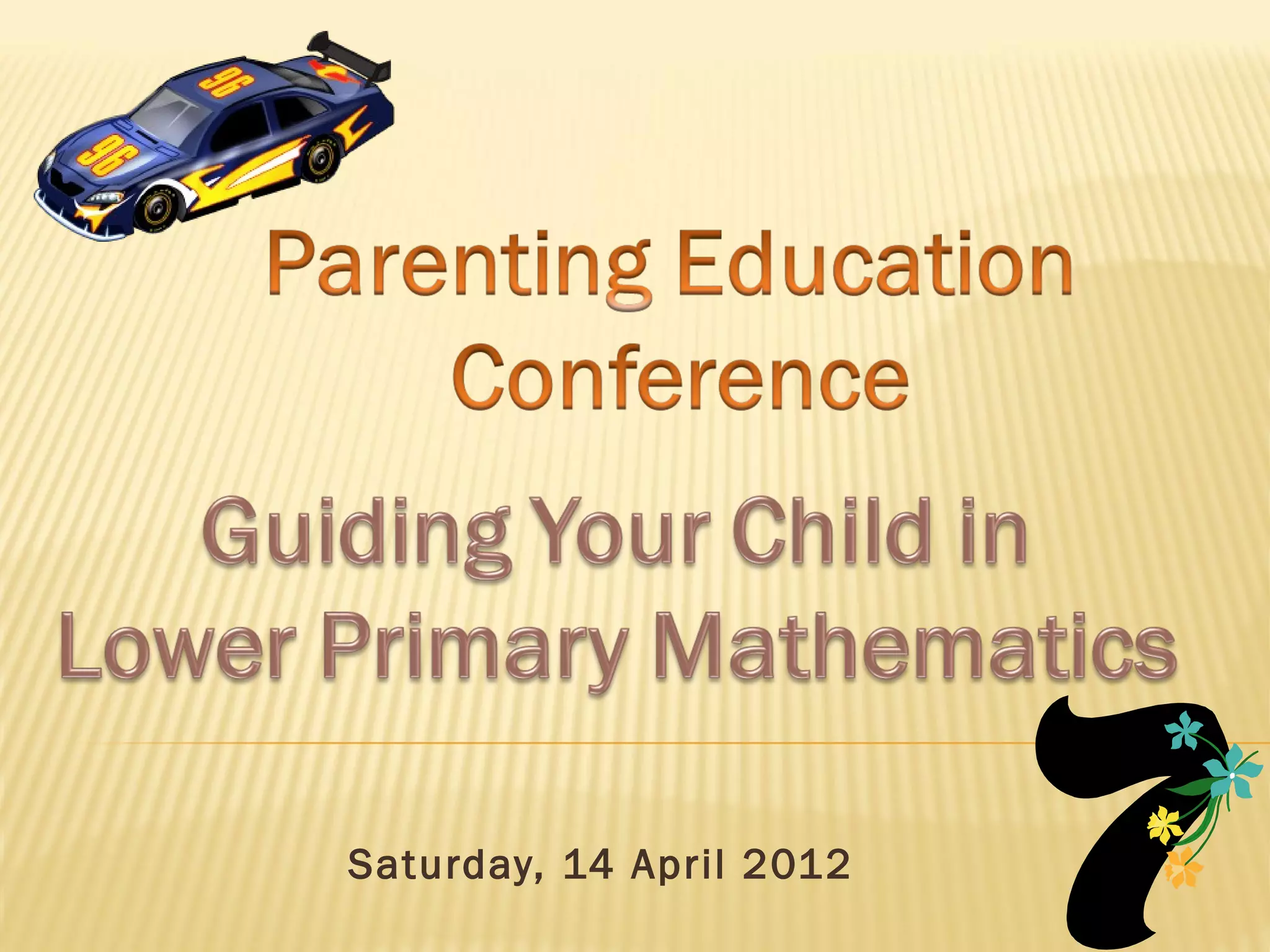 96

96

Parenting Education Conference

Guiding Your Child in Lower Primary Mathematics

Saturday, 14 April 2012

7